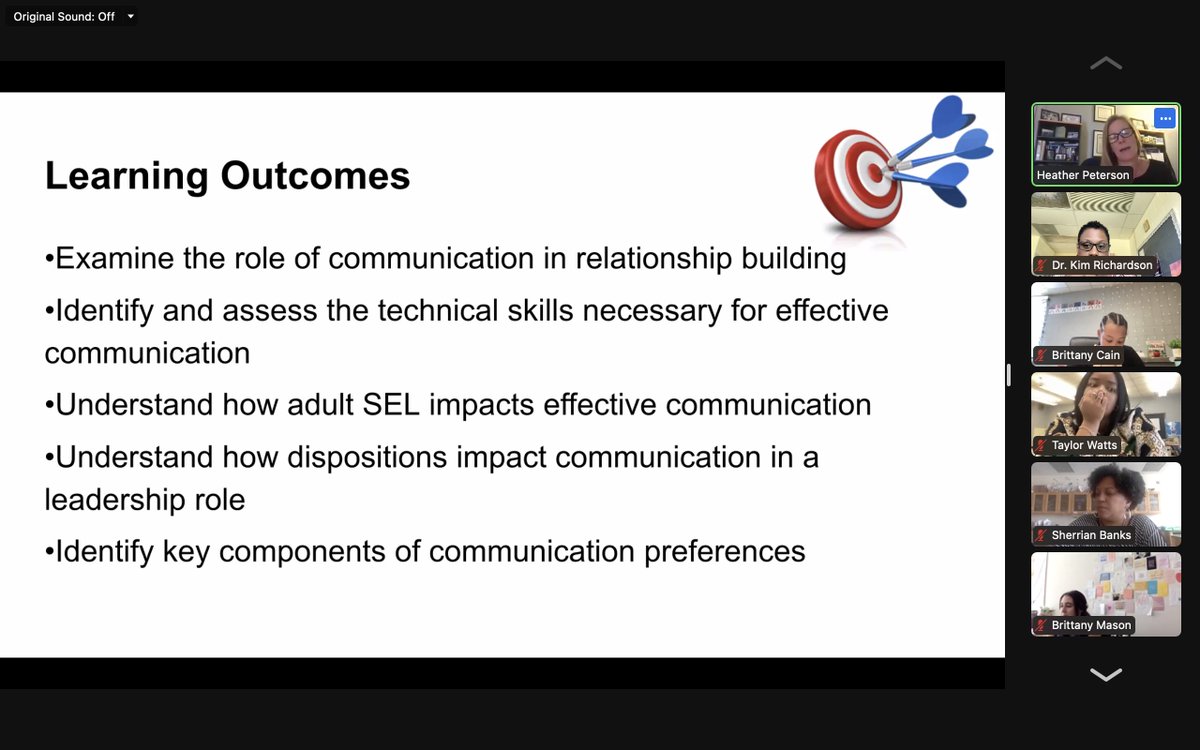 Original Sound: Off

Learning Outcomes

•Examine the role of communication in relationship building

•Identify and assess the technical skills necessary for effective communication

•Understand how adult SEL impacts effective communication

•Understand how dispositions impact communication in a leadership role

•Identify key components of communication preferences

Heather Peterson

Dr. Kim Richardson

Brittany Cain

Taylor Watts

Sherrian Banks

Brittany Mason